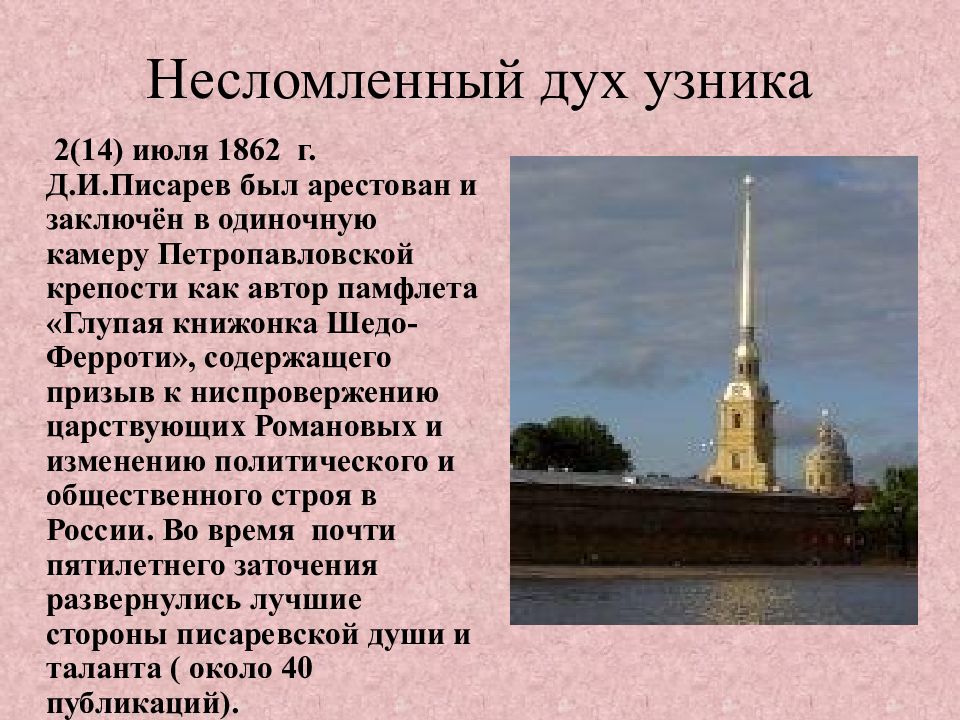 Несломленный дух узника

2(14) июля 1862 г. Д.И.Писарев был арестован и заключён в одиночную камеру Петропавловской крепости как автор памфлета «Глупая книжонка Шедо-Ферроти», содержащего призыв к ниспровержению царствующих Романовых и изменению политического и общественного строя в России. Во время почти пятилетнего заточения развернулись лучшие стороны писаревской души и таланта ( около 40 публикаций).